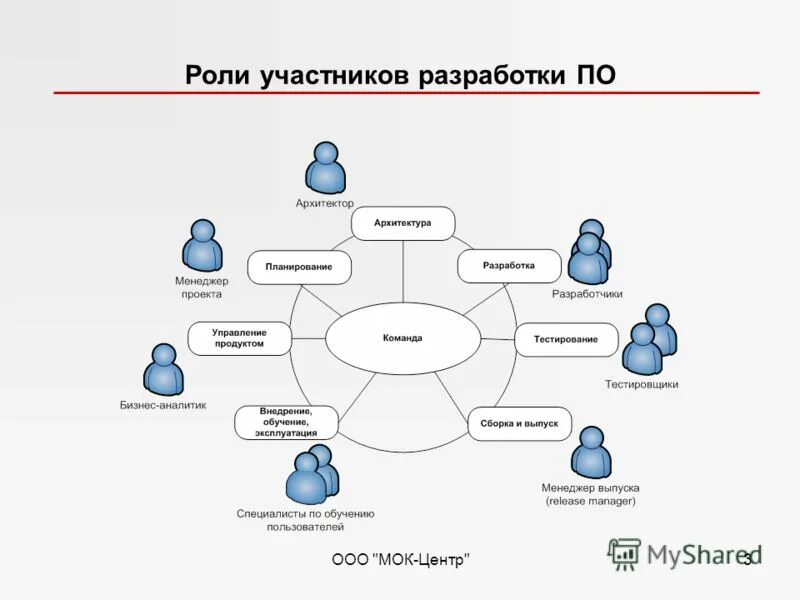 Роли участников разработки ПО

Архитектор

Архитектура

Менеджер проекта

Планирование

Разработка

Разработчики

Управление продуктом

Команда

Тестирование

Тестировщики

Бизнес-аналитик

Внедрение, обучение, эксплуатация

Сборка и выпуск

Менеджер выпуска (release manager)

Специалисты по обучению пользователей

ООО "МОК-Центр"

MyShared

3